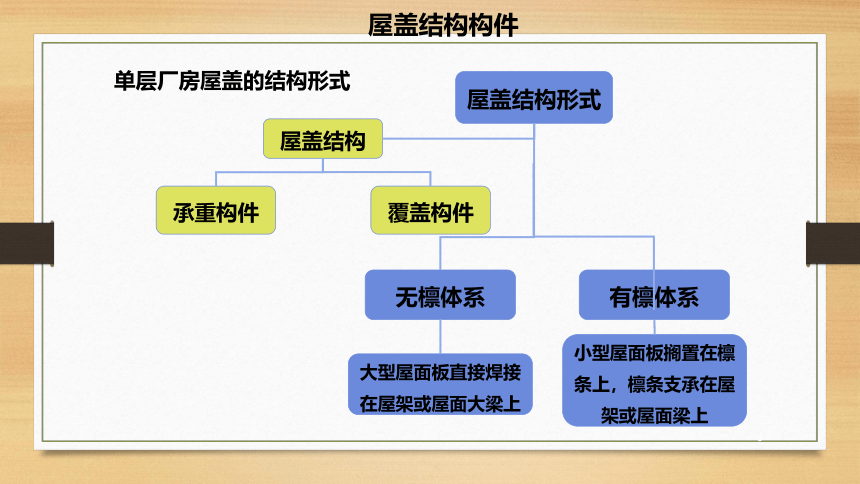 屋盖结构构件

单层厂房屋盖的结构形式

屋盖结构形式

屋盖结构

承重构件

覆盖构件

无檩体系

有檩体系

大型屋面板直接焊接在屋架或屋面大梁上

小型屋面板搁置在檩条上，檩条支承在屋架或屋面梁上